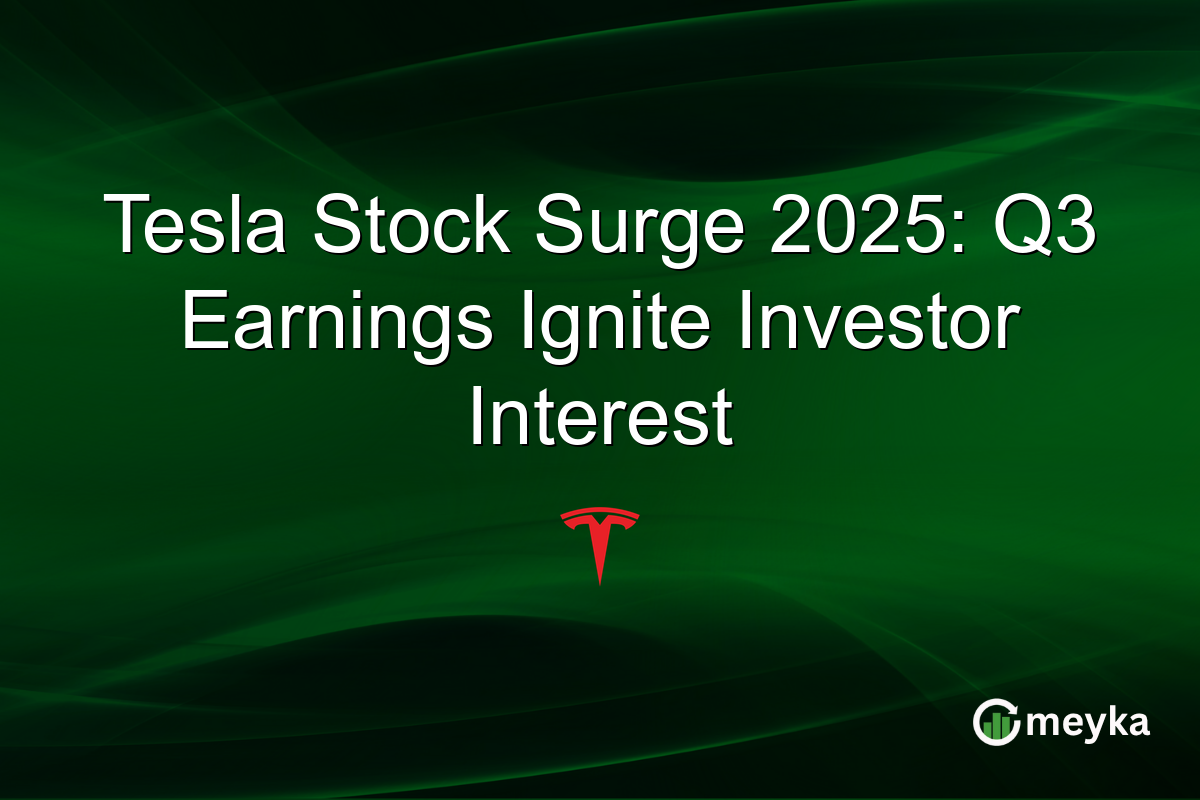 Tesla Stock Surge 2025: Q3 Earnings Ignite Investor Interest

meyka